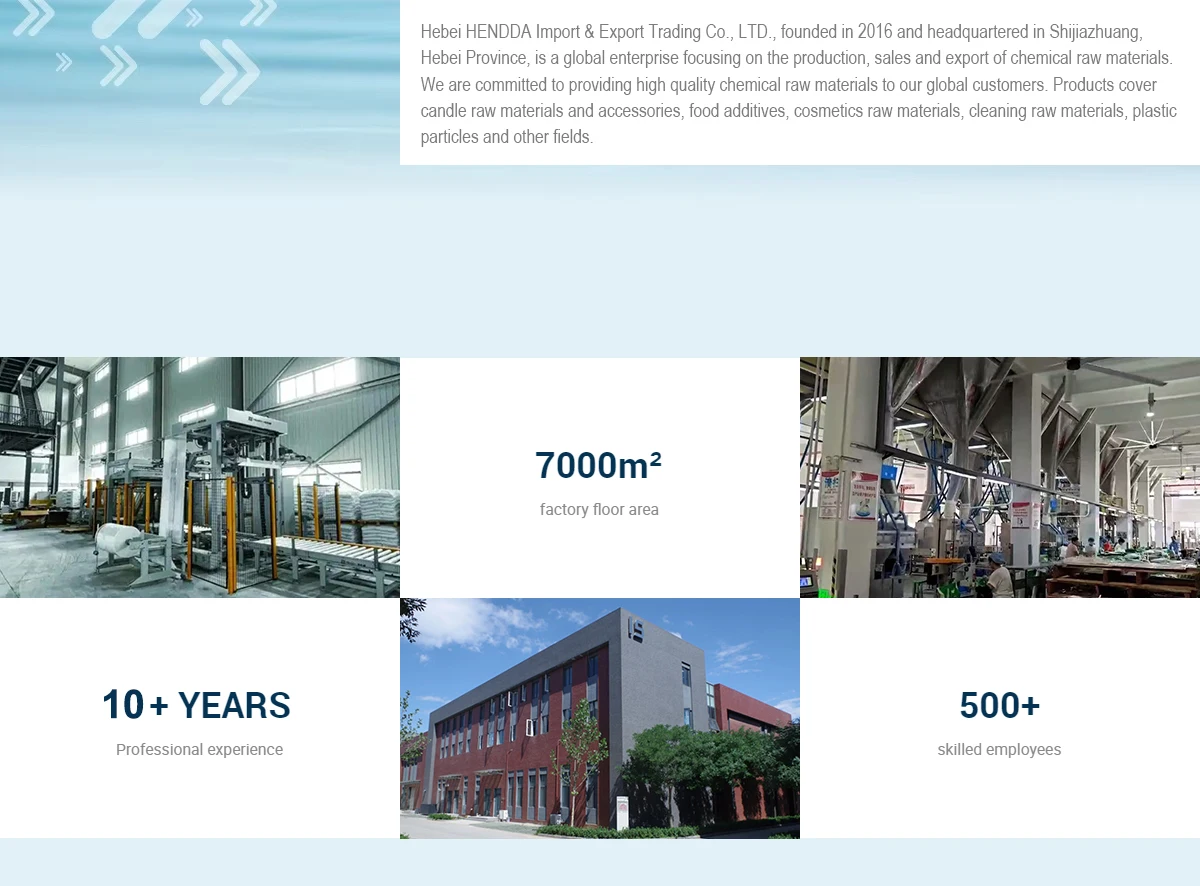 Hebei HENDDA Import & Export Trading Co., LTD., founded in 2016 and headquartered in Shijiazhuang, Hebei Province, is a global enterprise focusing on the production, sales and export of chemical raw materials. We are committed to providing high quality chemical raw materials to our global customers. Products cover candle raw materials and accessories, food additives, cosmetics raw materials, cleaning raw materials, plastic particles and other fields.

7000m²

factory floor area

10+ YEARS

Professional experience

500+

skilled employees